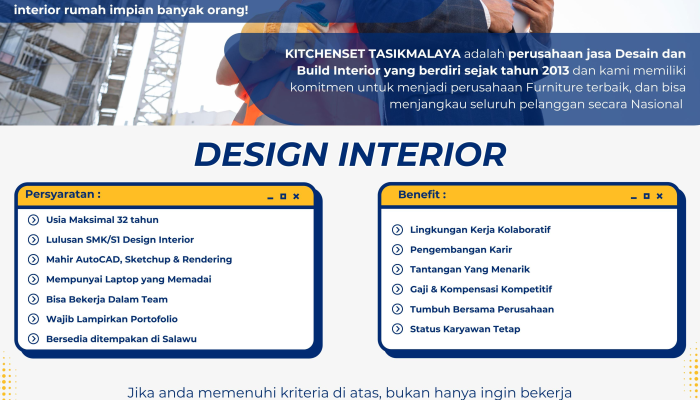 interior rumah impian banyak orang!

KITCHENSET TASIKMALAYA adalah perusahaan jasa Desain dan Build Interior yang berdiri sejak tahun 2013 dan kami memiliki komitmen untuk menjadi perusahaan Furniture terbaik, dan bisa menjangkau seluruh pelanggan secara Nasional

DESIGN INTERIOR

Persyaratan :

Usia Maksimal 32 tahun
Lulusan SMK/S1 Design Interior
Mahir AutoCAD, Sketchup & Rendering
Mempunyai Laptop yang Memadai
Bisa Bekerja Dalam Team
Wajib Lampirkan Portofolio
Bersedia ditempakan di Salawu

Benefit :

Lingkungan Kerja Kolaboratif
Pengembangan Karir
Tantangan Yang Menarik
Gaji & Kompensasi Kompetitif
Tumbuh Bersama Perusahaan
Status Karyawan Tetap

Jika anda memenuhi kriteria di atas, bukan hanya ingin bekerja